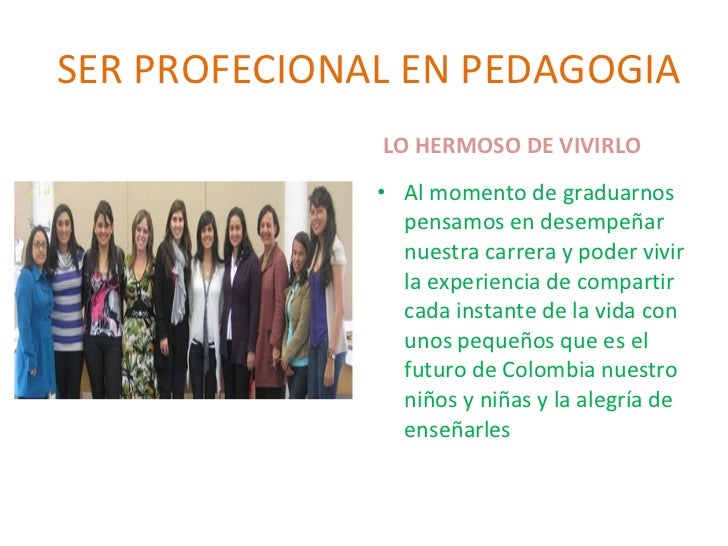 SER PROFECIONAL EN PEDAGOGIA

LO HERMOSO DE VIVIRLO

• Al momento de graduarnos pensamos en desempeñar nuestra carrera y poder vivir la experiencia de compartir cada instante de la vida con unos pequeños que es el futuro de Colombia nuestro niños y niñas y la alegría de enseñarles